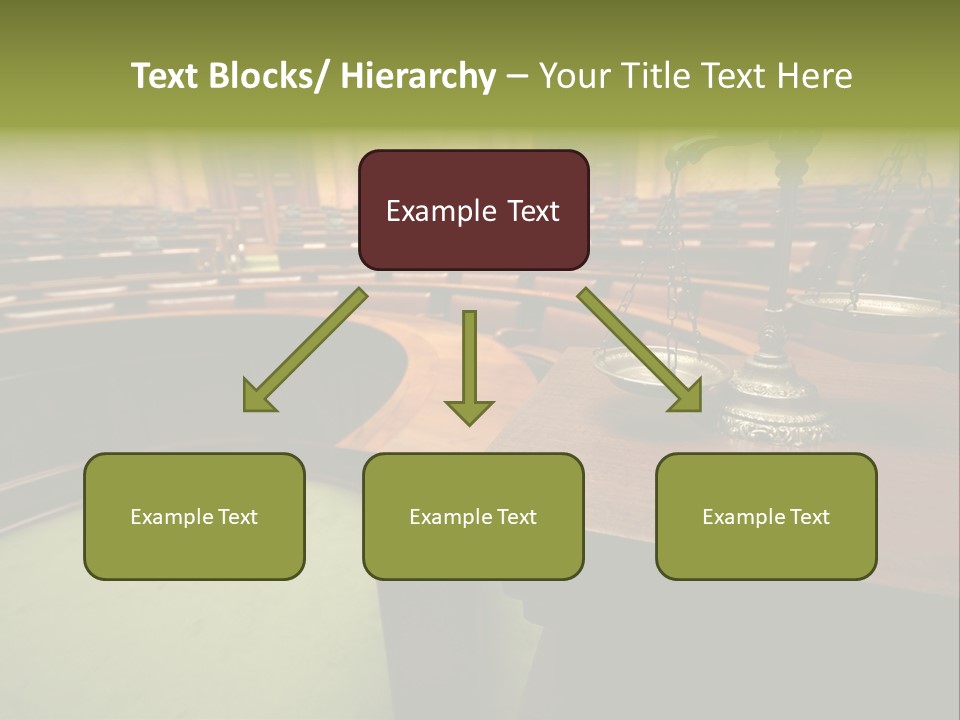 Text Blocks/ Hierarchy – Your Title Text Here

Example Text

Example Text

Example Text

Example Text